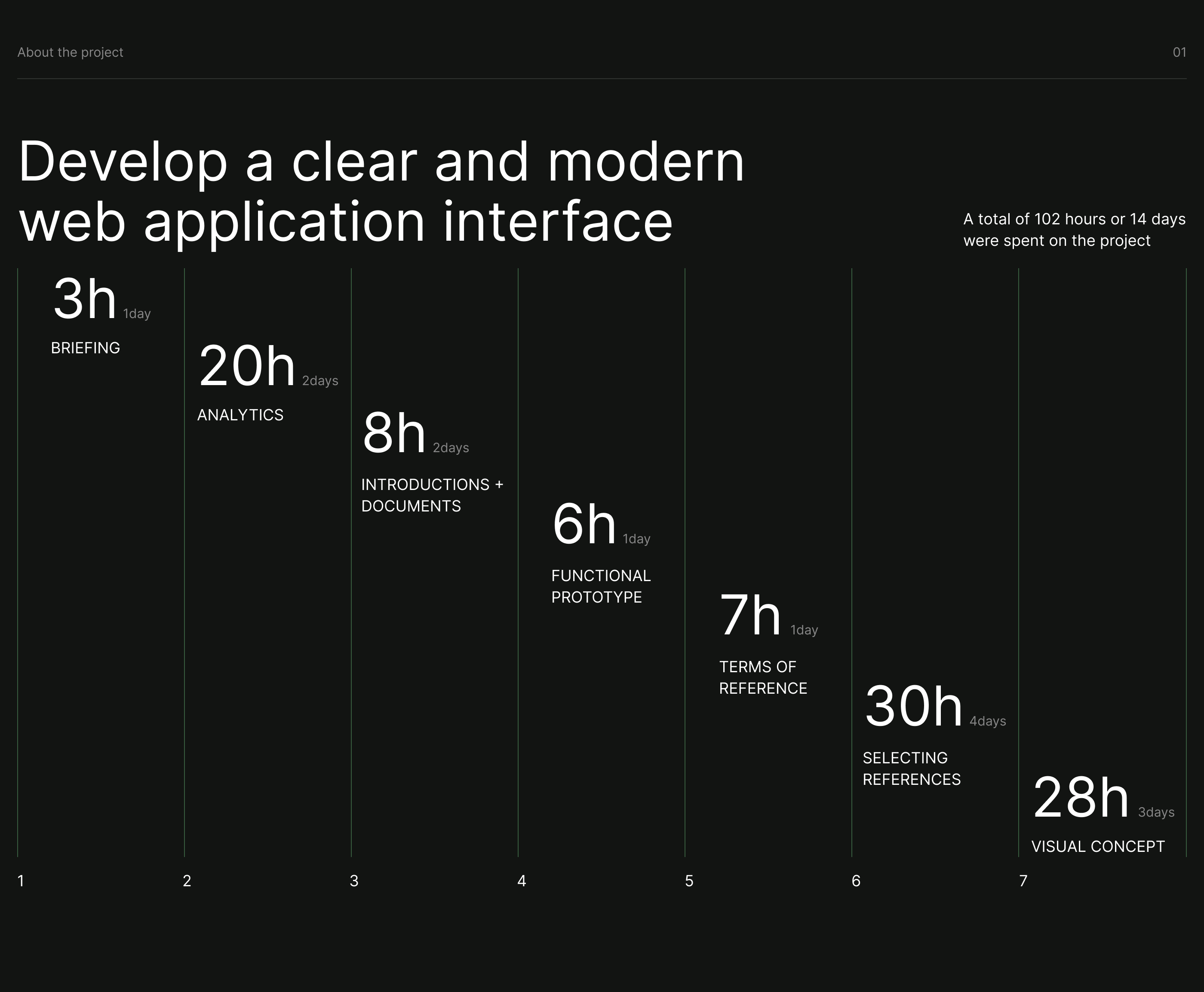 About the project

01

Develop a clear and modern web application interface

A total of 102 hours or 14 days were spent on the project

3h 1day
BRIEFING

20h 2days
ANALYTICS

8h 2days
INTRODUCTIONS + DOCUMENTS

6h 1day
FUNCTIONAL PROTOTYPE

7h 1day
TERMS OF REFERENCE

30h 4days
SELECTING REFERENCES

28h 3days
VISUAL CONCEPT

1
2
3
4
5
6
7